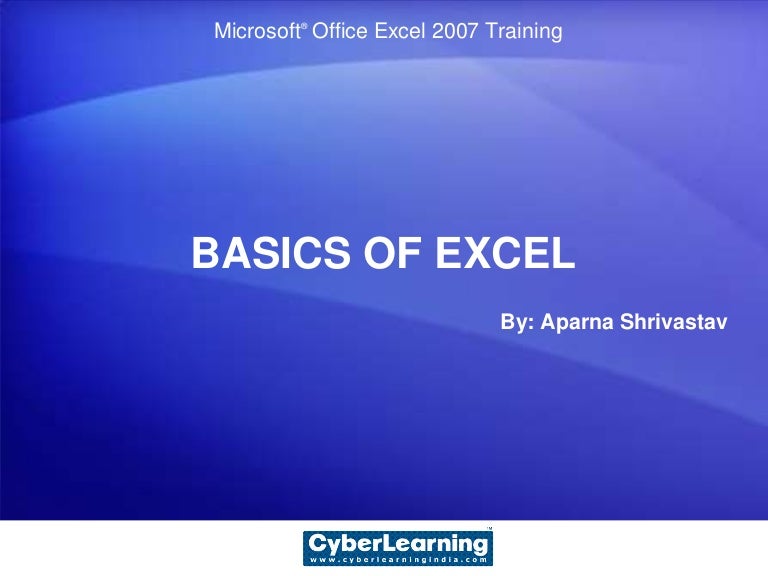 Microsoft® Office Excel 2007 Training

BASICS OF EXCEL

By: Aparna Shrivastav

CyberLearning™
www.cyberlearningindia.com